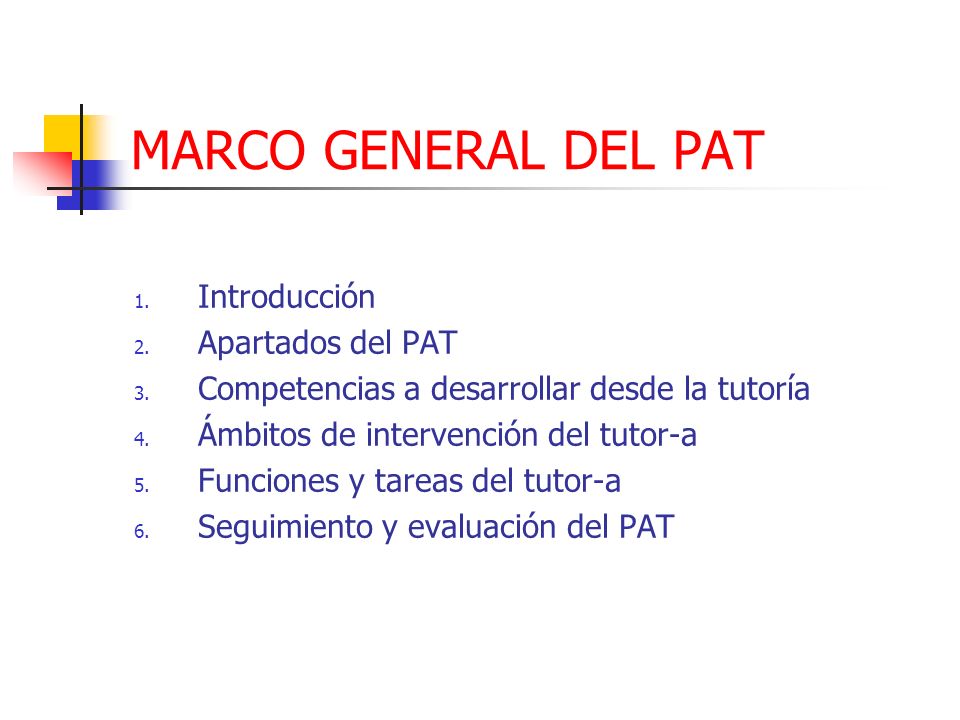 MARCO GENERAL DEL PAT

1. Introducción
2. Apartados del PAT
3. Competencias a desarrollar desde la tutoría
4. Ámbitos de intervención del tutor-a
5. Funciones y tareas del tutor-a
6. Seguimiento y evaluación del PAT